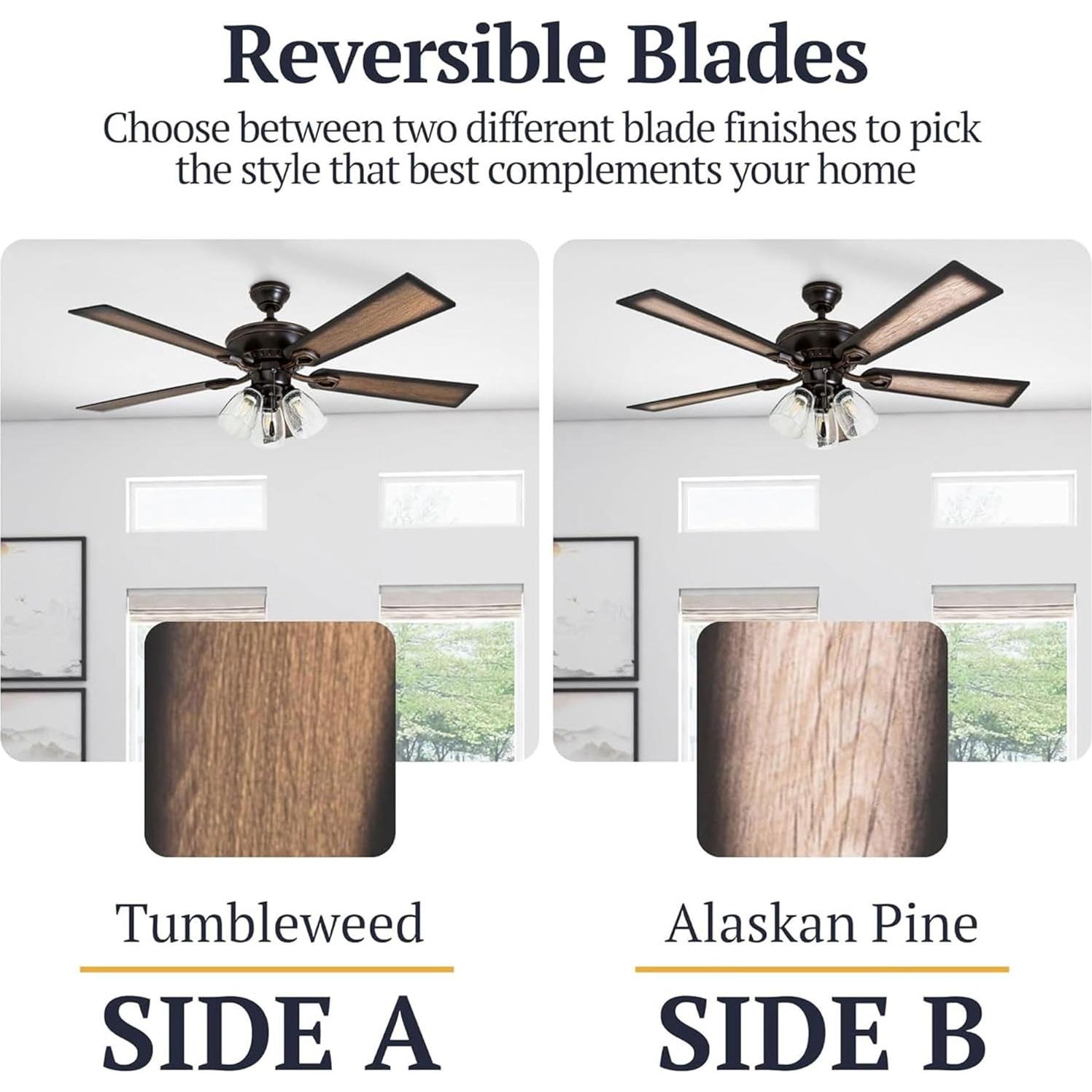 Reversible Blades

Choose between two different blade finishes to pick the style that best complements your home

Tumbleweed

SIDE A

Alaskan Pine

SIDE B